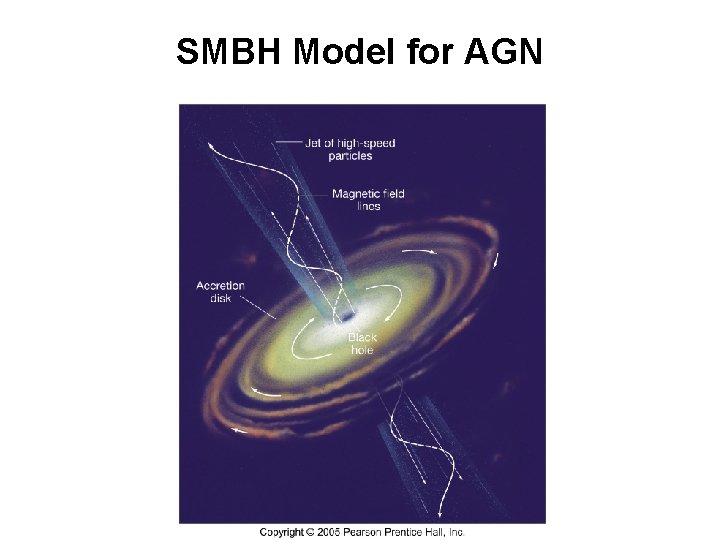 SMBH Model for AGN

Jet of high-speed particles

Magnetic field lines

Accretion disk

Black hole

Copyright © 2005 Pearson Prentice Hall, Inc.